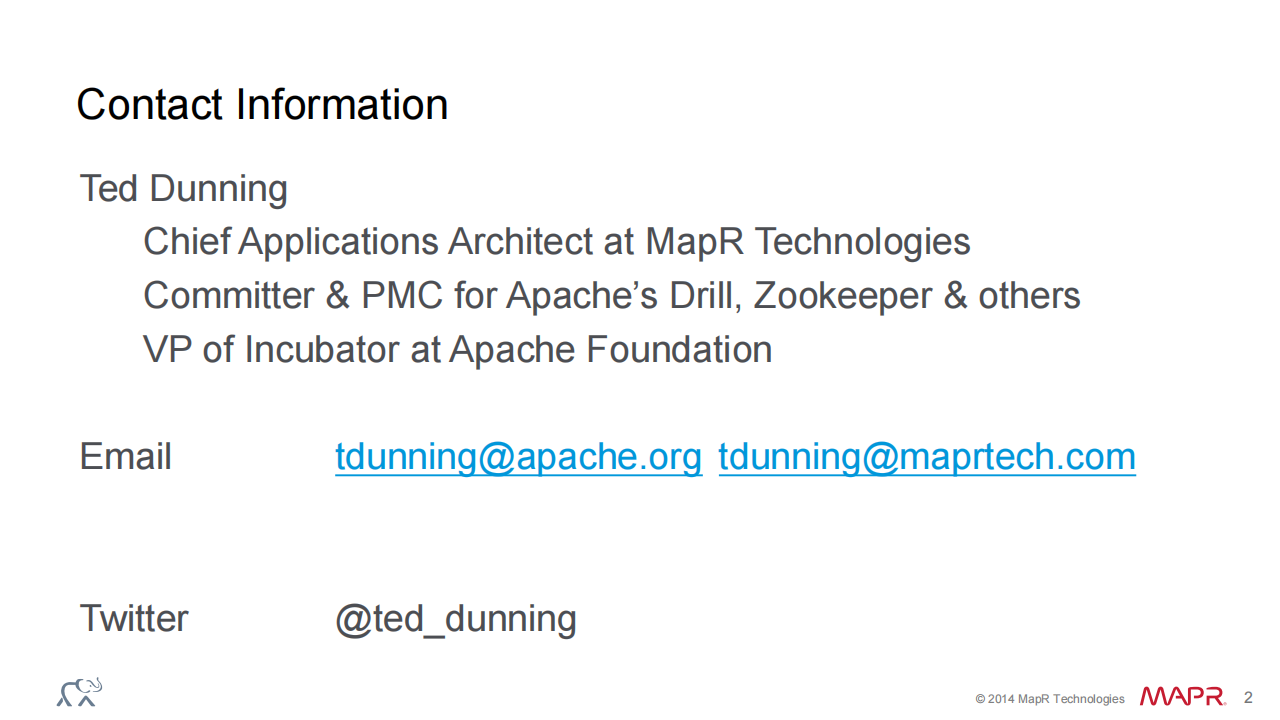 Contact Information

Ted Dunning

Chief Applications Architect at MapR Technologies

Committer & PMC for Apache's Drill, Zookeeper & others

VP of Incubator at Apache Foundation

Email tdunning@apache.org tdunning@maprtech.com

Twitter @ted_dunning

© 2014 MapR Technologies MAPR 2